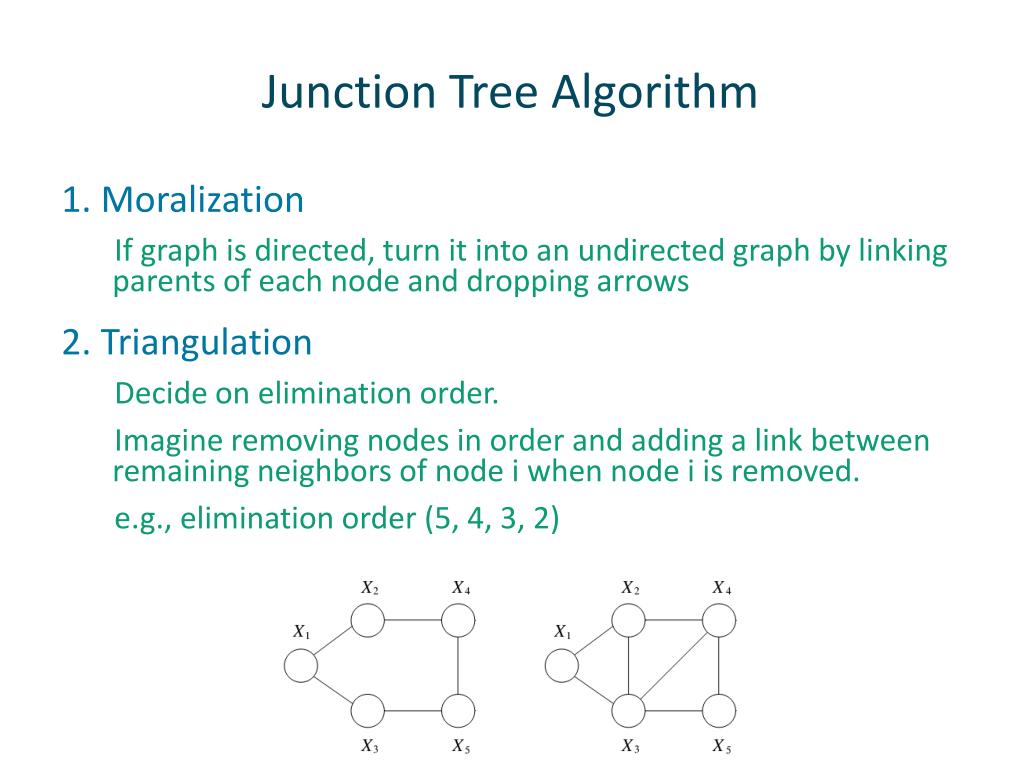 Junction Tree Algorithm

1. Moralization

If graph is directed, turn it into an undirected graph by linking parents of each node and dropping arrows

2. Triangulation

Decide on elimination order.

Imagine removing nodes in order and adding a link between remaining neighbors of node i when node i is removed.

e.g., elimination order (5, 4, 3, 2)

$X_2$ $X_4$ $X_1$ $X_3$ $X_5$

$X_2$ $X_4$ $X_1$ $X_3$ $X_5$